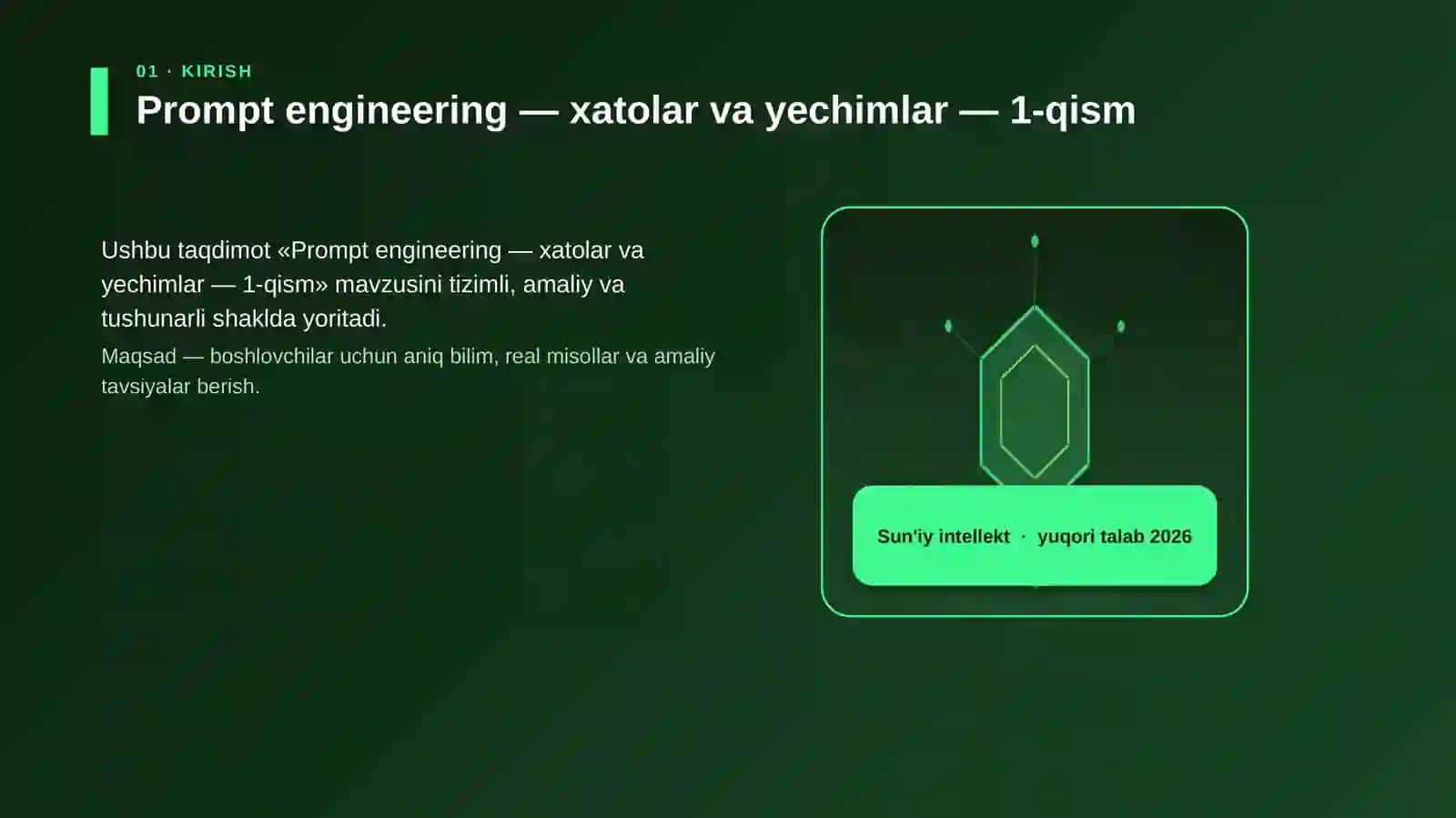 01 · KIRISH

Prompt engineering — xatolar va yechimlar — 1-qism

Ushbu taqdimot «Prompt engineering — xatolar va yechimlar — 1-qism» mavzusini tizimli, amaliy va tushunarli shaklda yoritadi.

Maqsad — boshlovchilar uchun aniq bilim, real misollar va amaliy tavsiyalar berish.

Sun'iy intellekt · yuqori talab 2026